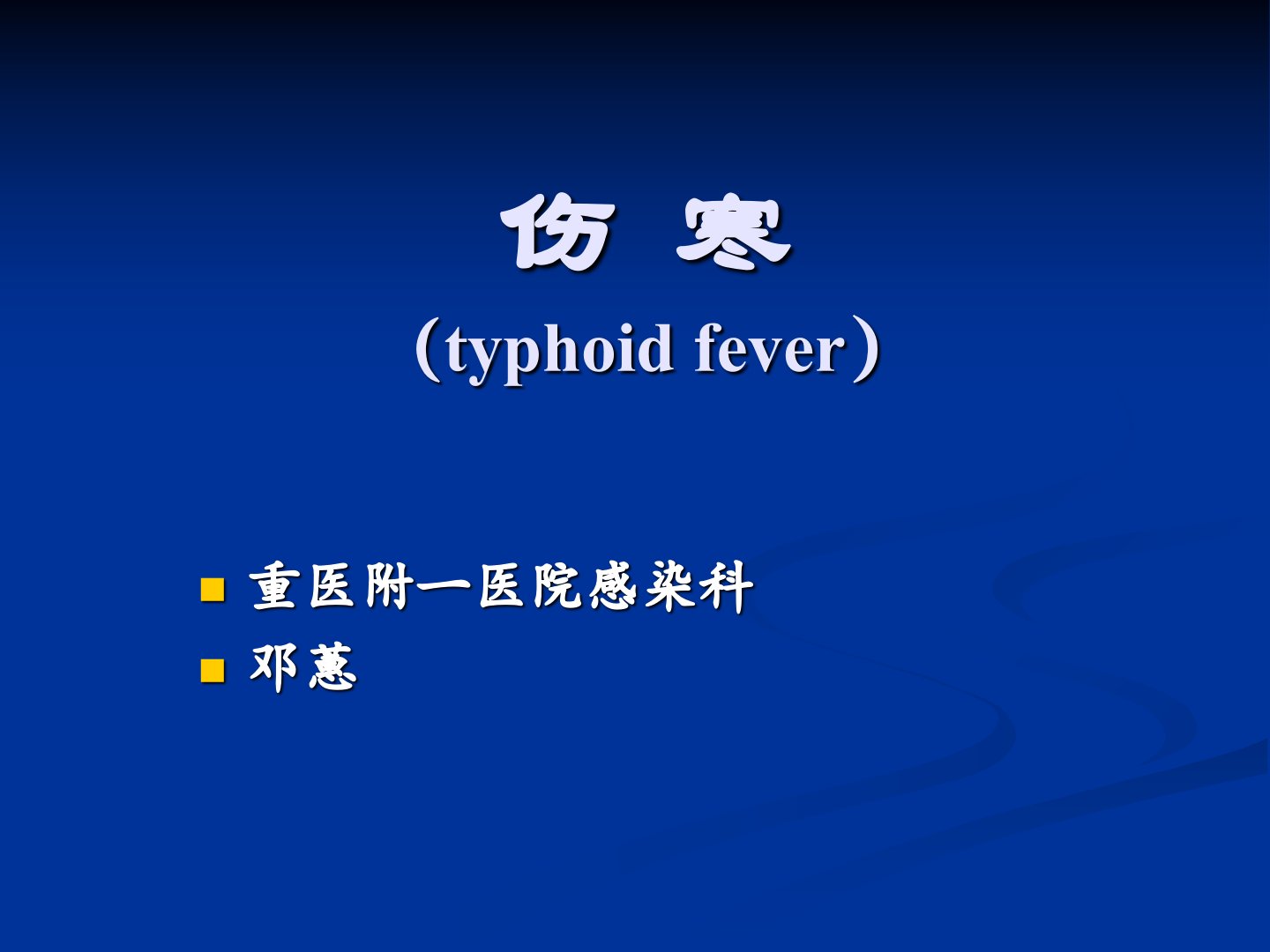 伤 寒
（typhoid fever）

重医附一医院感染科
邓蕙